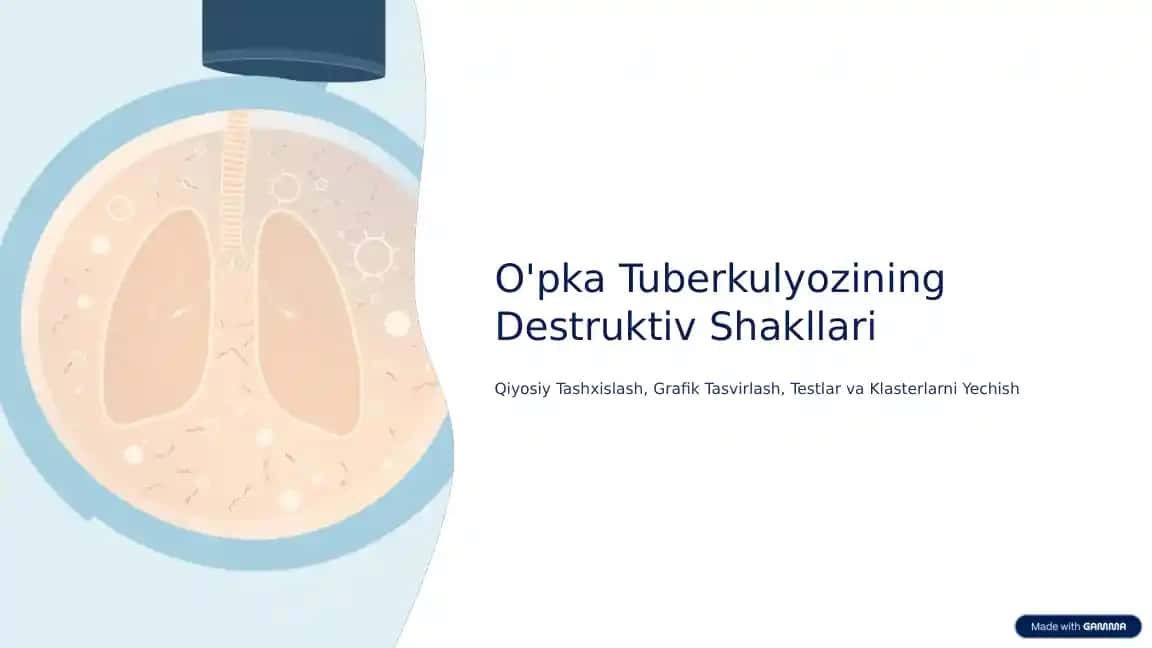 O'pka Tuberkulyozining Destruktiv Shakllari

Qiyosiy Tashxislash, Grafik Tasvirlash, Testlar va Klasterlarni Yechish

Made with GAMMA